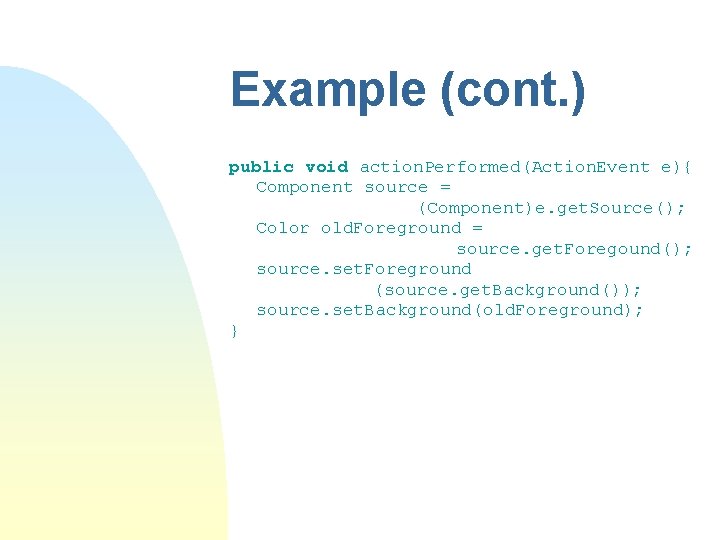 Example (cont.)

public void actionPerformed(ActionEvent e){
Component source =
(Component)e.getSource();
Color oldForeground =
source.getForegound();
source.setForeground
(source.getBackground());
source.setBackground(oldForeground);
}